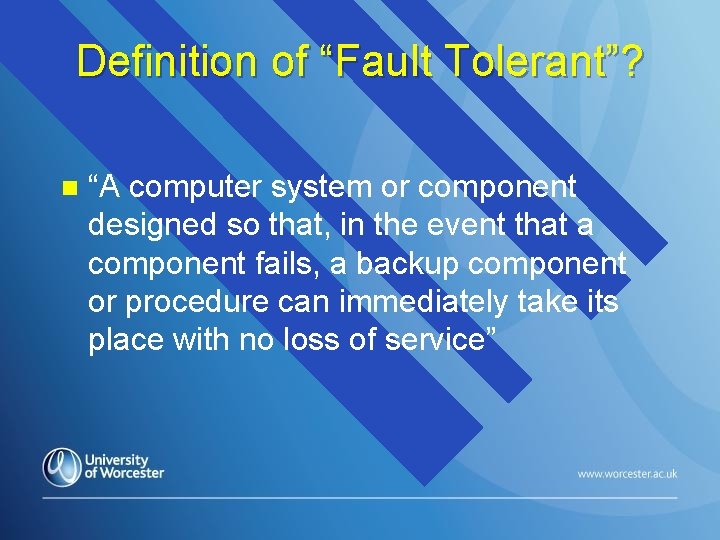 Definition of “Fault Tolerant”?

“A computer system or component designed so that, in the event that a component fails, a backup component or procedure can immediately take its place with no loss of service”

University of Worcester

www.worcester.ac.uk